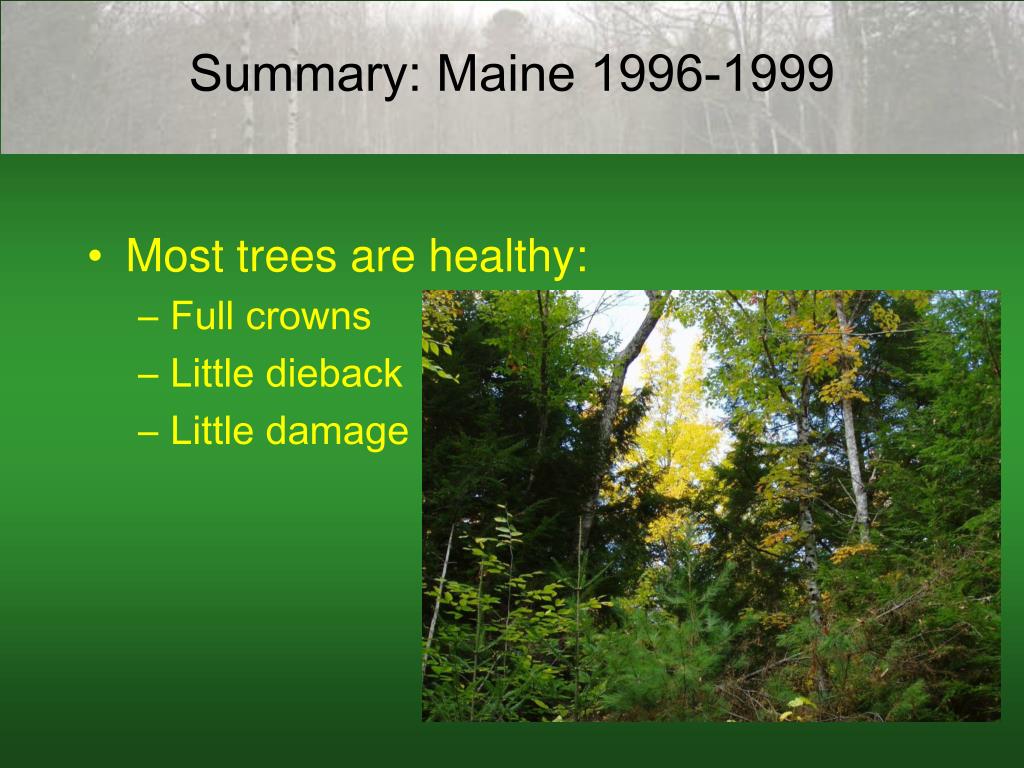 Summary: Maine 1996-1999

• Most trees are healthy:
– Full crowns
– Little dieback
– Little damage